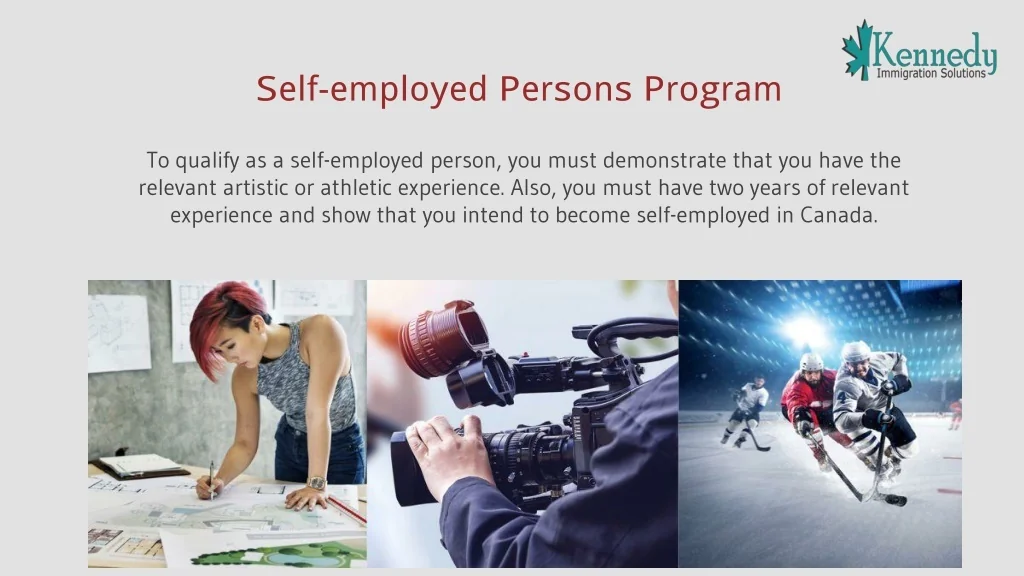 Kennedy
Immigration Solutions

Self-employed Persons Program

To qualify as a self-employed person, you must demonstrate that you have the relevant artistic or athletic experience. Also, you must have two years of relevant experience and show that you intend to become self-employed in Canada.